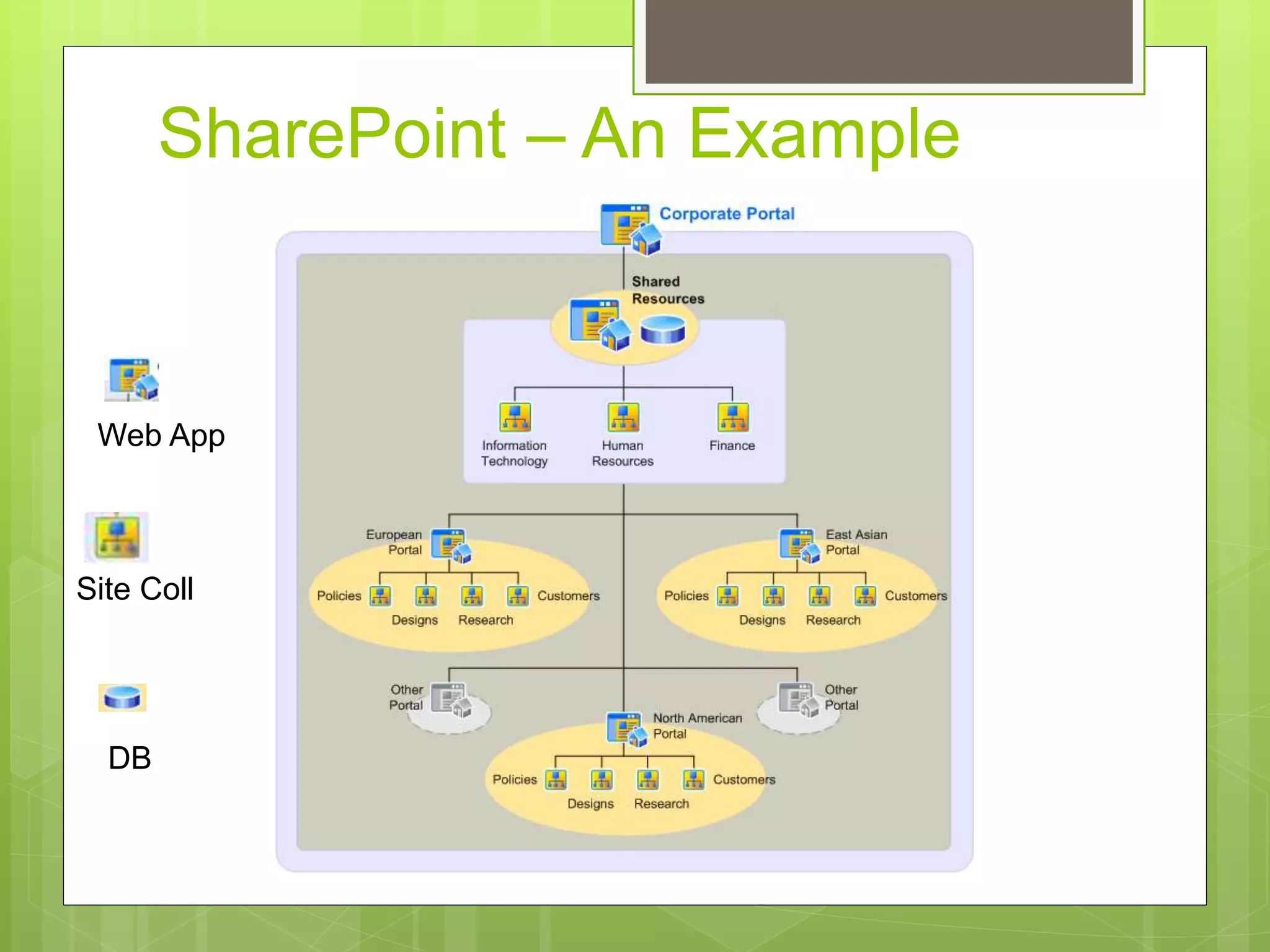 SharePoint – An Example

Web App

Site Coll

DB

Corporate Portal

Shared Resources

Information Technology

Human Resources

Finance

European Portal

Policies

Designs

Research

Customers

East Asian Portal

Policies

Designs

Research

Customers

Other Portal

Other Portal

North American Portal

Policies

Designs

Research

Customers